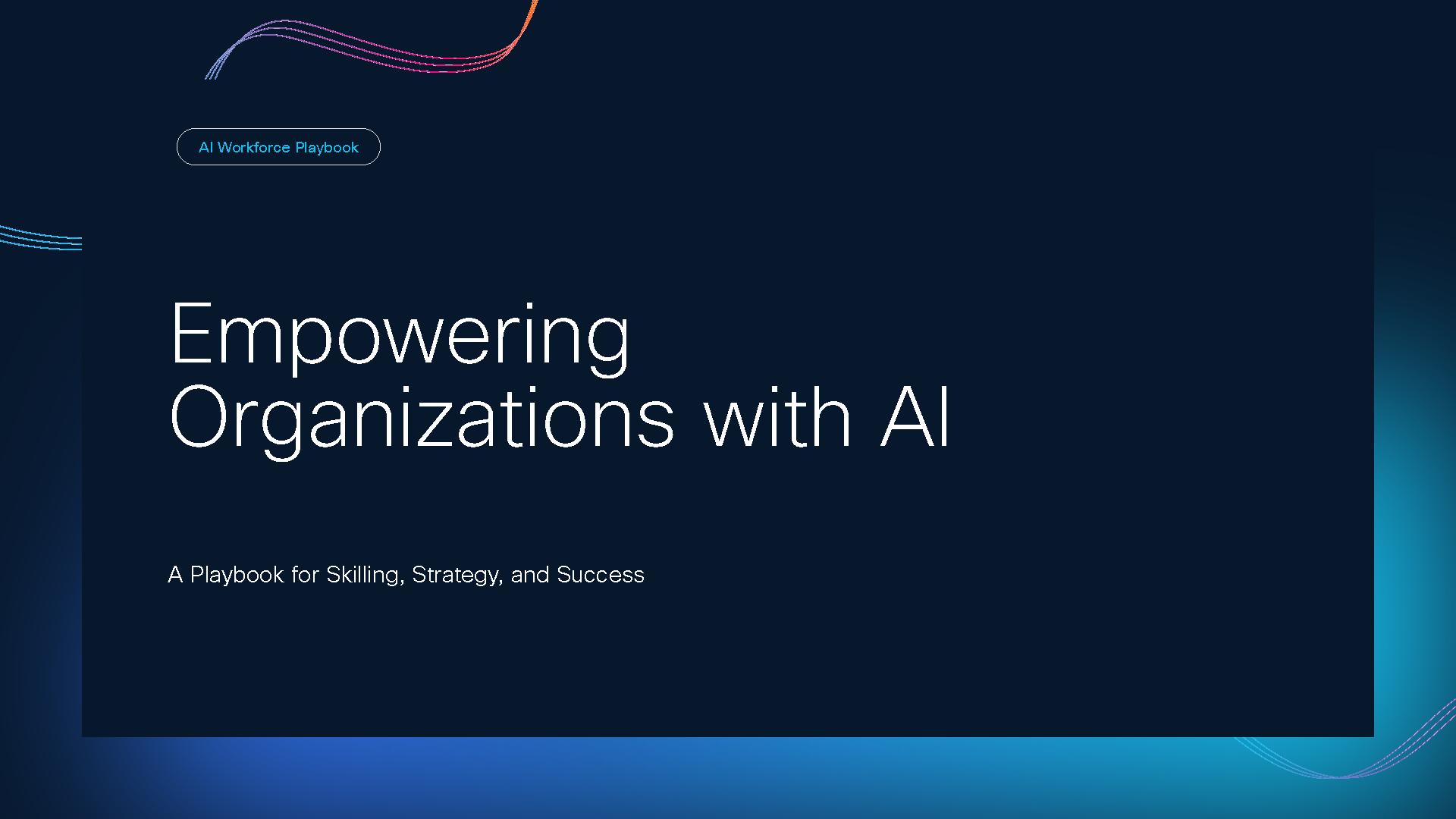 AI Workforce Playbook

Empowering Organizations with AI

A Playbook for Skilling, Strategy, and Success